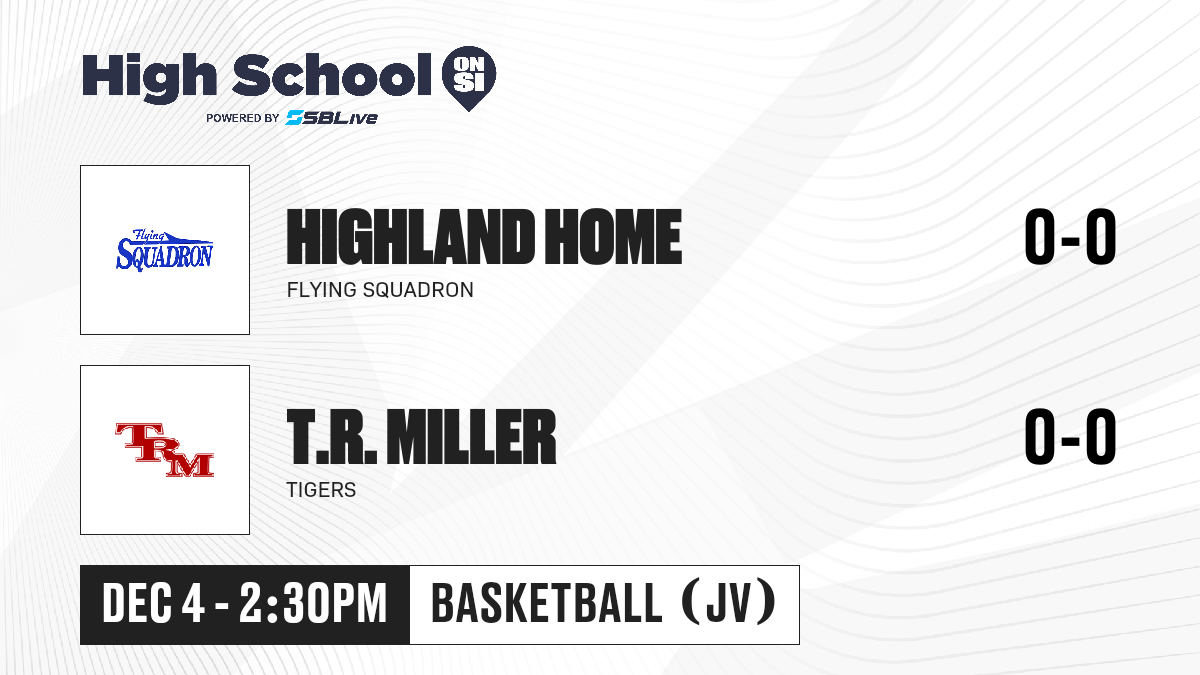 High School ON SI
POWERED BY SBLive

Flying SQUADRON

HIGHLAND HOME
FLYING SQUADRON
0-0

TRM

T.R. MILLER
TIGERS
0-0

DEC 4 - 2:30PM
BASKETBALL (JV)